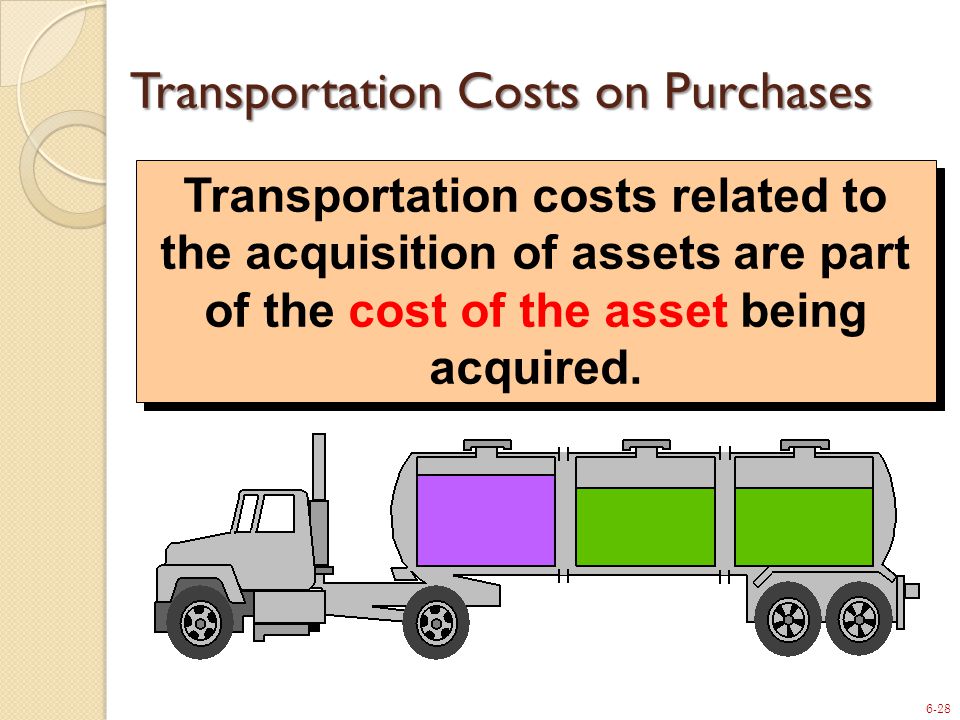 Transportation Costs on Purchases

Transportation costs related to the acquisition of assets are part of the cost of the asset being acquired.

6-28